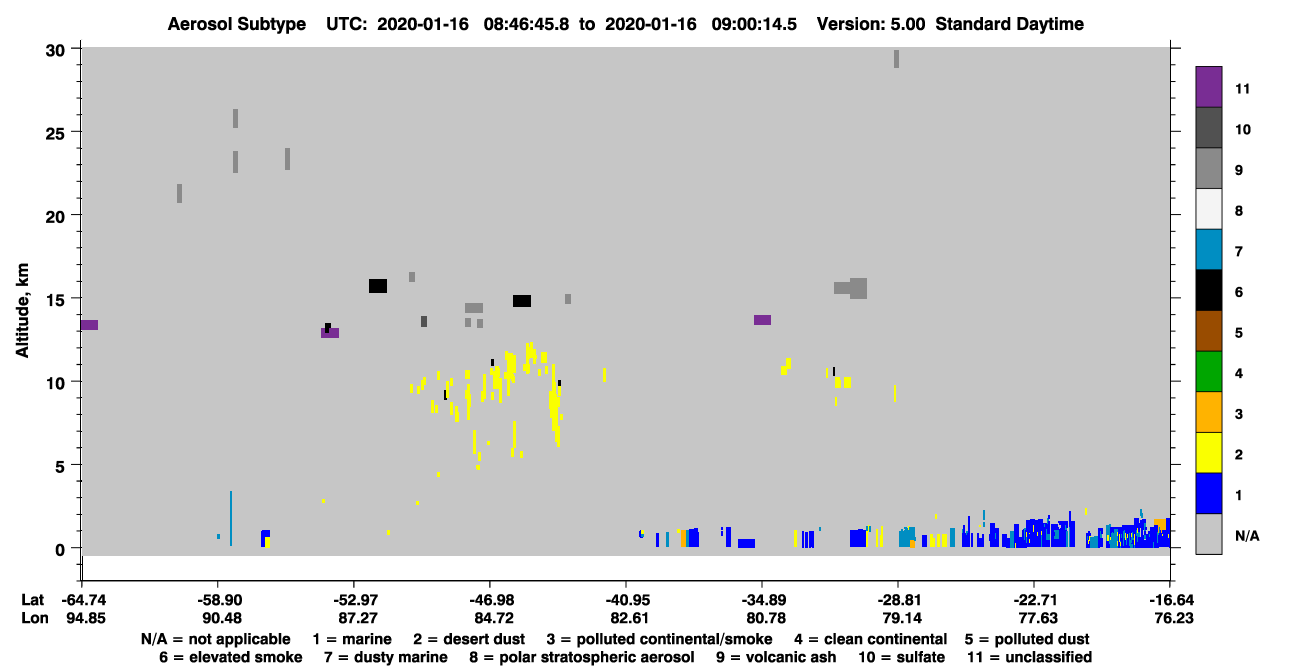 Aerosol Subtype UTC: 2020-01-16 08:46:45.8 to 2020-01-16 09:00:14.5 Version: 5.00 Standard Daytime

Altitude, km

30
25
20
15
10
5
0

11
10
9
8
7
6
5
4
3
2
1
N/A

| Lat | -64.74 | -58.90 | -52.97 | -46.98 | -40.95 | -34.89 | -28.81 | -22.71 | -16.64 |
|---|---|---|---|---|---|---|---|---|---|
| Lon | 94.85 | 90.48 | 87.27 | 84.72 | 82.61 | 80.78 | 79.14 | 77.63 | 76.23 |

N/A = not applicable 1 = marine 2 = desert dust 3 = polluted continental/smoke 4 = clean continental 5 = polluted dust
6 = elevated smoke 7 = dusty marine 8 = polar stratospheric aerosol 9 = volcanic ash 10 = sulfate 11 = unclassified